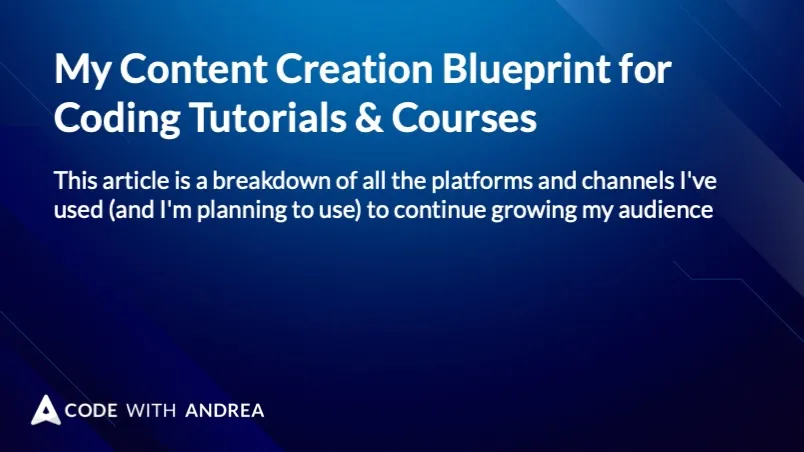 My Content Creation Blueprint for Coding Tutorials & Courses

This article is a breakdown of all the platforms and channels I've used (and I'm planning to use) to continue growing my audience

CODE WITH ANDREA